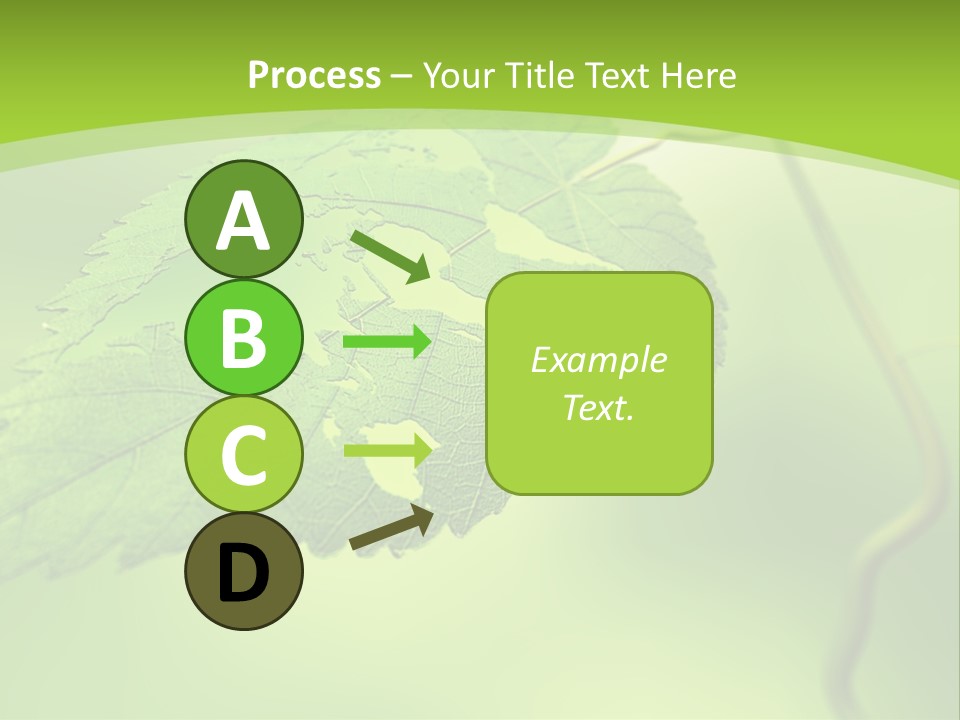 Process – Your Title Text Here

A

B

C

D

Example Text.